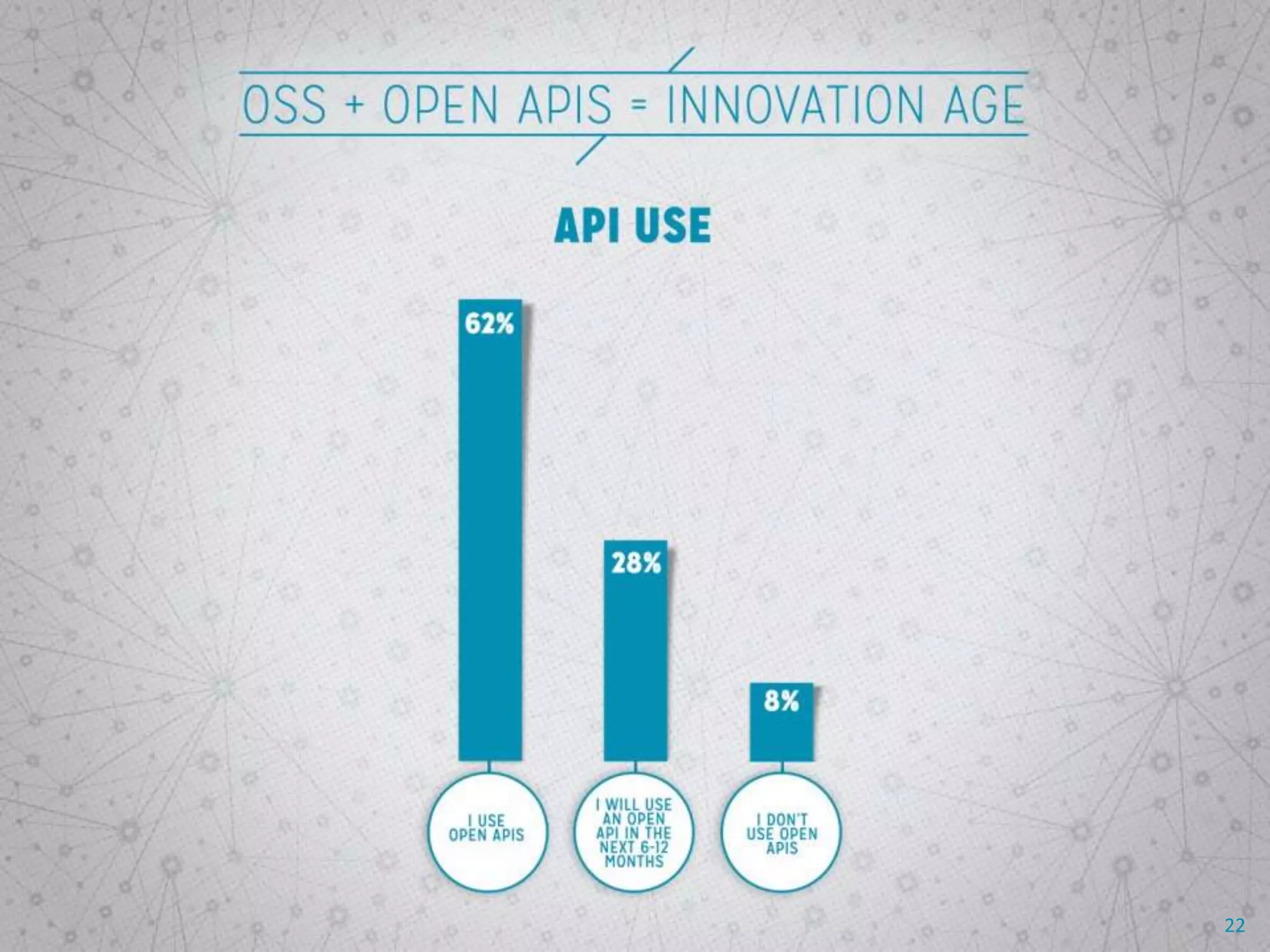 OSS + OPEN APIS = INNOVATION AGE

API USE

62%

28%

8%

I USE OPEN APIS

I WILL USE AN OPEN API IN THE NEXT 6-12 MONTHS

I DON'T USE OPEN APIS

22